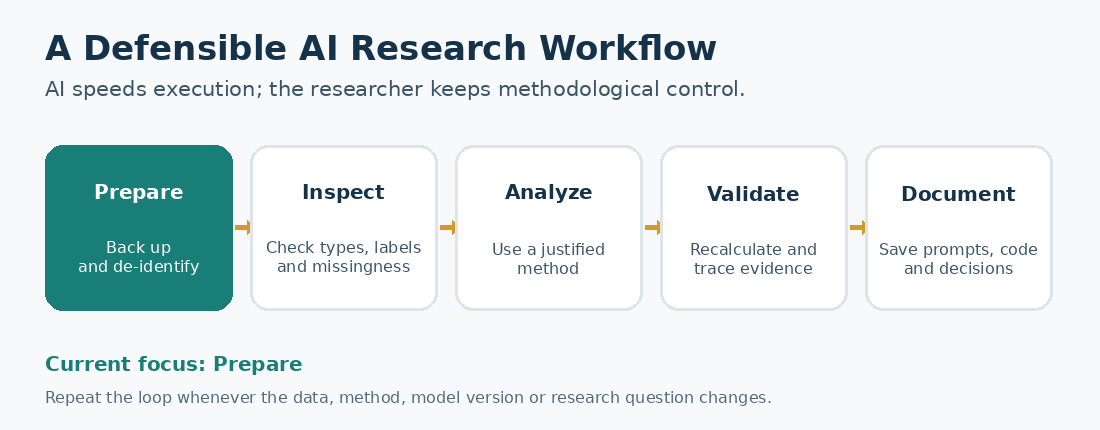 A Defensible AI Research Workflow

AI speeds execution; the researcher keeps methodological control.

Prepare

Back up and de-identify

Inspect

Check types, labels and missingness

Analyze

Use a justified method

Validate

Recalculate and trace evidence

Document

Save prompts, code and decisions

Current focus: Prepare

Repeat the loop whenever the data, method, model version or research question changes.